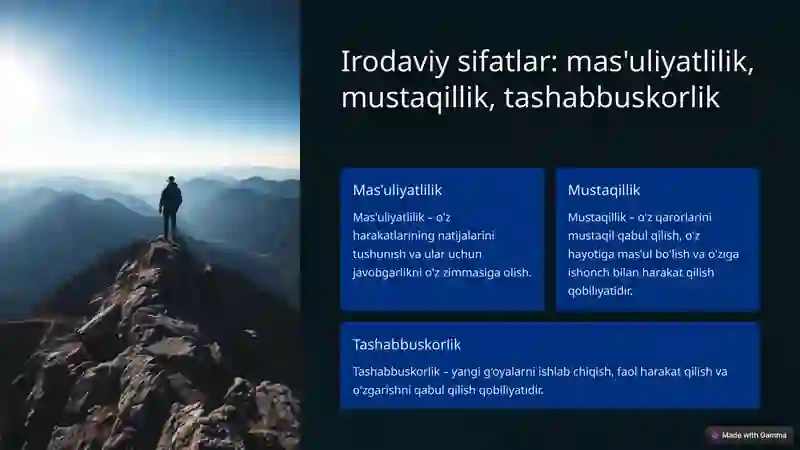 Irodaviy sifatlar: mas'uliyatlilik, mustaqillik, tashabbuskorlik

Mas'uliyatlilik

Mas'uliyatlilik – o'z harakatlarining natijalarini tushunish va ular uchun javobgarlikni o'z zimmasiga olish.

Mustaqillik

Mustaqillik – o'z qarorlarini mustaqil qabul qilish, o'z hayotiga mas'ul bo'lish va o'ziga ishonch bilan harakat qilish qobiliyatidir.

Tashabbuskorlik

Tashabbuskorlik – yangi g'oyalarni ishlab chiqish, faol harakat qilish va o'zgarishni qabul qilish qobiliyatidir.

Made with Gamma